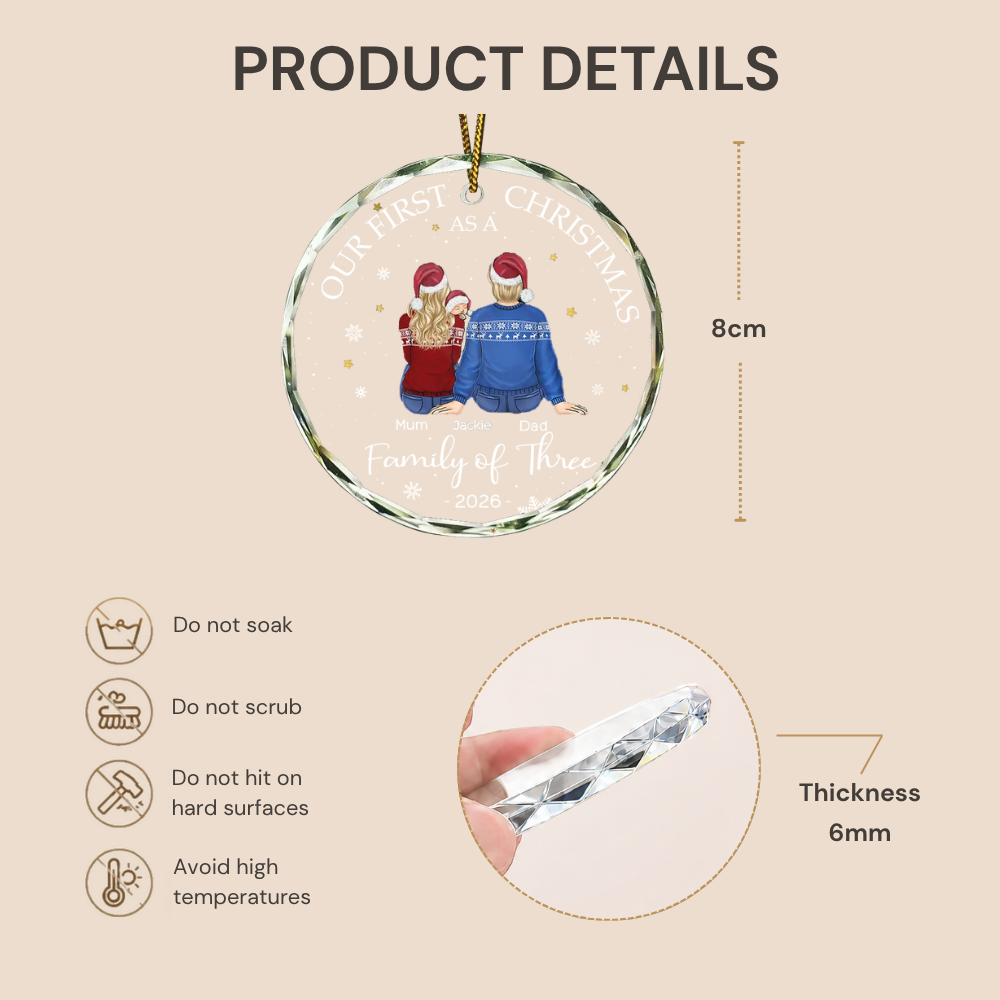 PRODUCT DETAILS

OUR FIRST CHRISTMAS AS A

Mum Jackie Dad

Family of Three

- 2026 -

8cm

Do not soak

Do not scrub

Do not hit on hard surfaces

Avoid high temperatures

Thickness 6mm